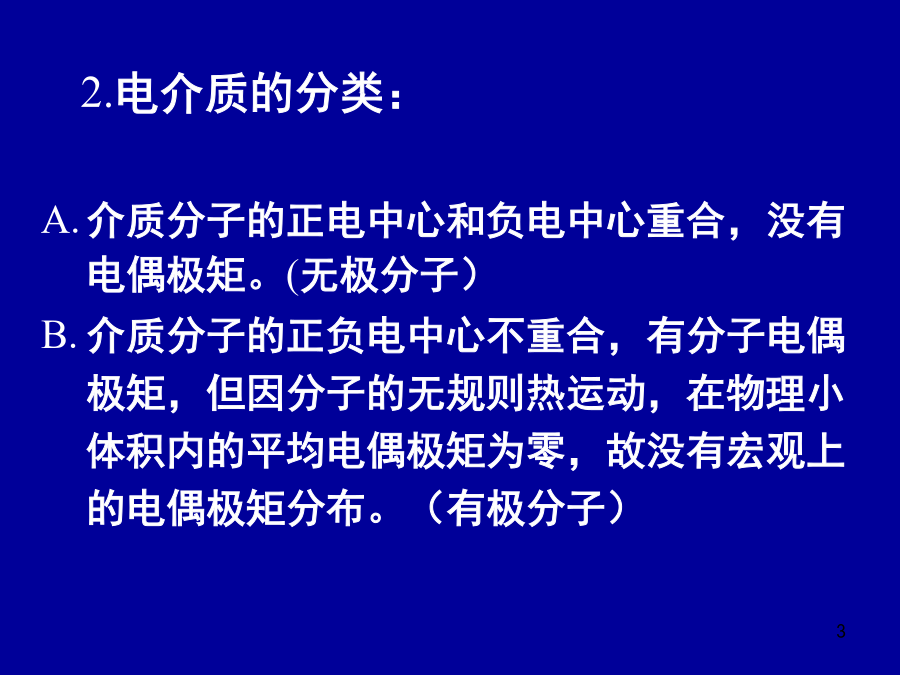 2.电介质的分类：

A. 介质分子的正电中心和负电中心重合，没有电偶极矩。(无极分子）

B. 介质分子的正负电中心不重合，有分子电偶极矩，但因分子的无规则热运动，在物理小体积内的平均电偶极矩为零，故没有宏观上的电偶极矩分布。（有极分子）

3